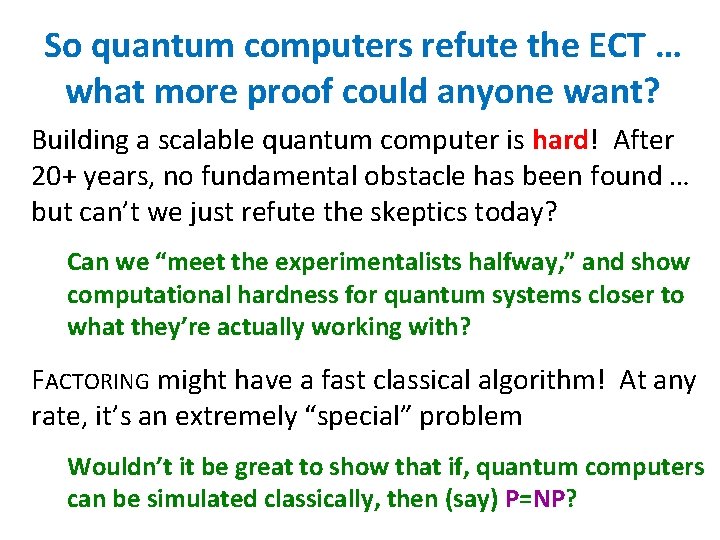 So quantum computers refute the ECT … what more proof could anyone want?

Building a scalable quantum computer is hard! After 20+ years, no fundamental obstacle has been found … but can't we just refute the skeptics today?

Can we "meet the experimentalists halfway," and show computational hardness for quantum systems closer to what they're actually working with?

FACTORING might have a fast classical algorithm! At any rate, it's an extremely "special" problem

Wouldn't it be great to show that if, quantum computers can be simulated classically, then (say) P=NP?